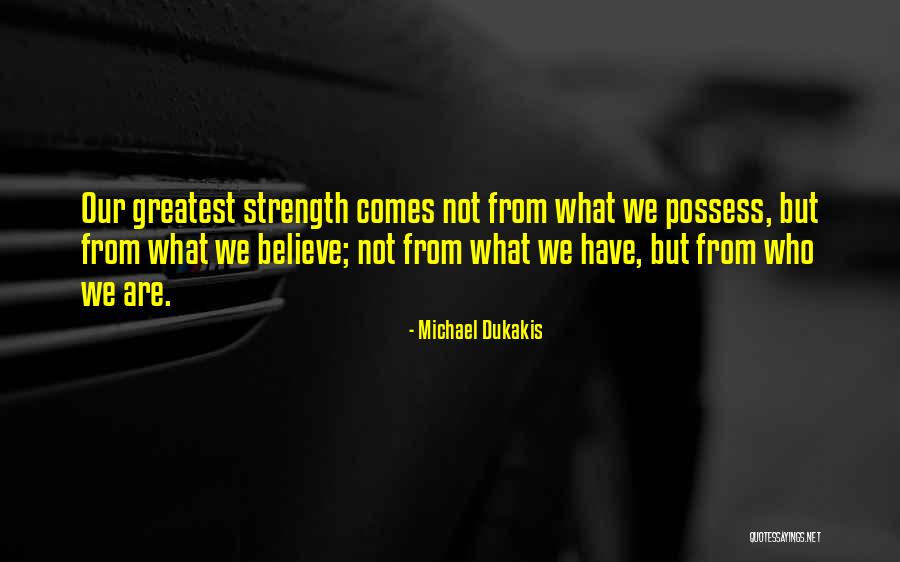 Our greatest strength comes not from what we possess, but from what we believe; not from what we have, but from who we are.

- Michael Dukakis

QUOTESSAYINGS.NET